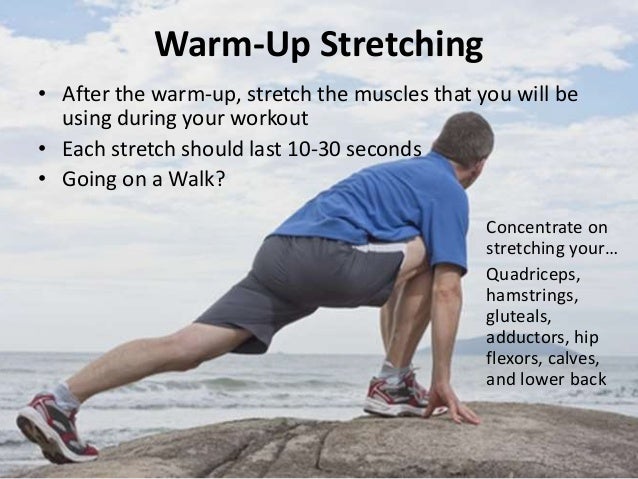 Warm-Up Stretching

• After the warm-up, stretch the muscles that you will be using during your workout
• Each stretch should last 10-30 seconds
• Going on a Walk?

Concentrate on stretching your…

Quadriceps, hamstrings, gluteals, adductors, hip flexors, calves, and lower back